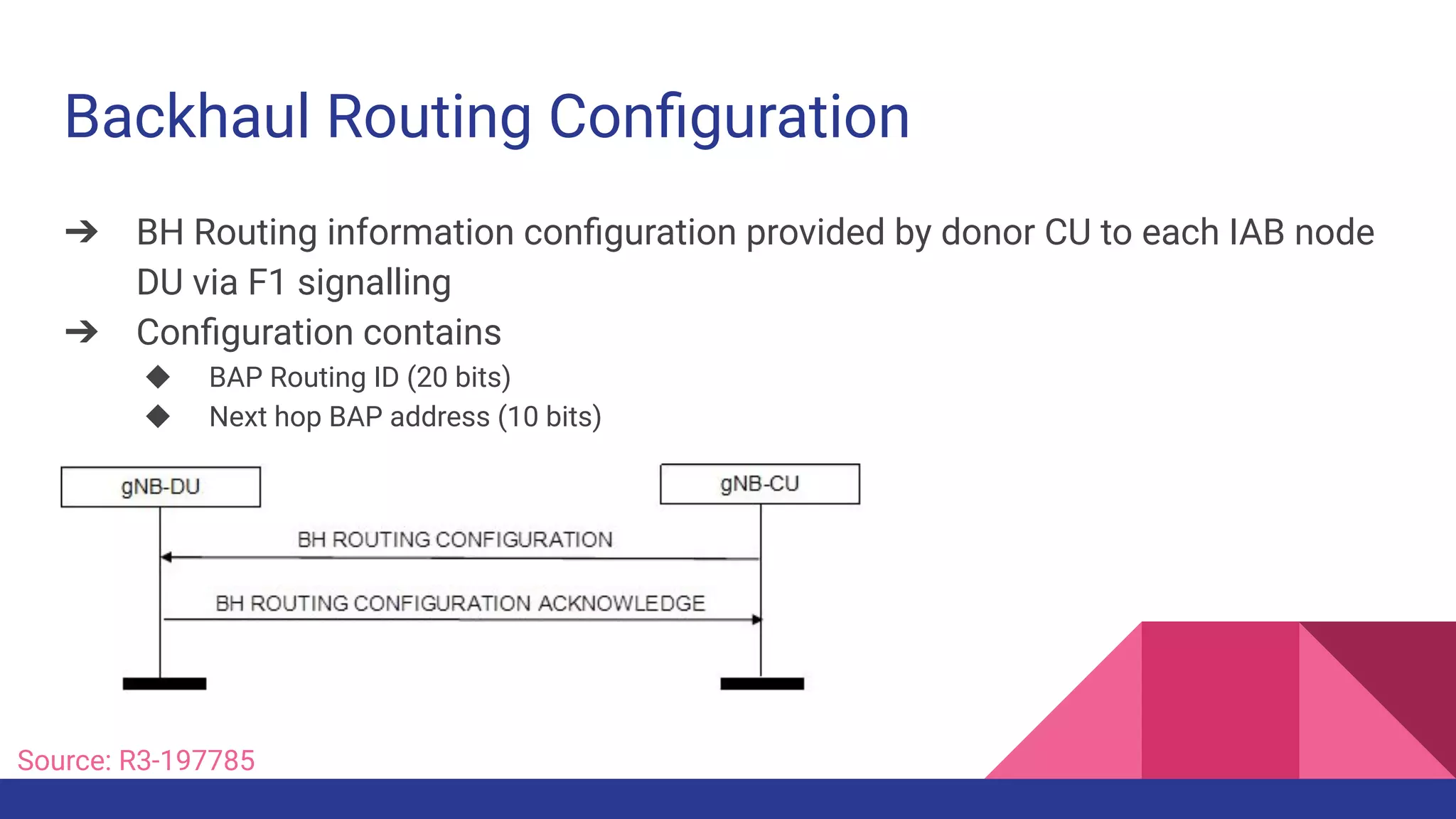 Backhaul Routing Configuration

➔ BH Routing information configuration provided by donor CU to each IAB node DU via F1 signalling

➔ Configuration contains

◆ BAP Routing ID (20 bits)

◆ Next hop BAP address (10 bits)

gNB-DU

gNB-CU

BH ROUTING CONFIGURATION

BH ROUTING CONFIGURATION ACKNOWLEDGE

Source: R3-197785